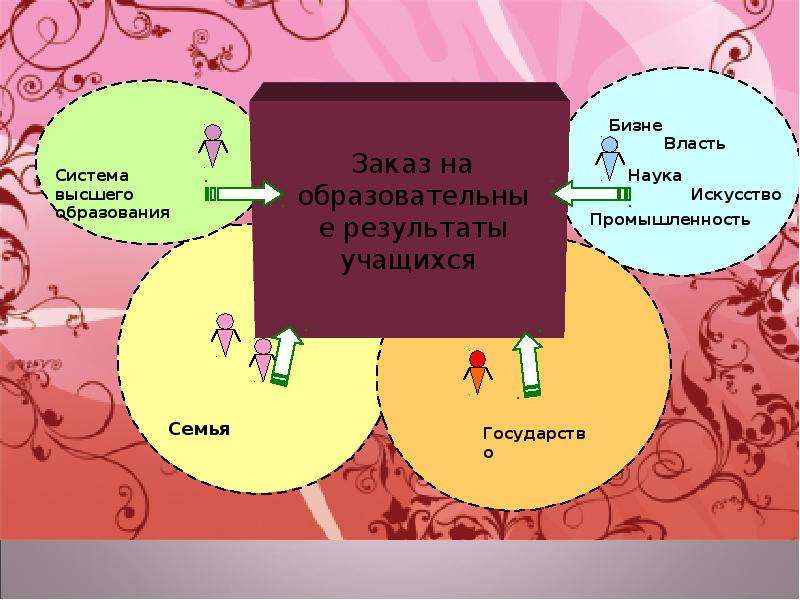 Система
высшего
образования

Заказ на образовательные результаты учащихся

Бизне
Власть
Наука
Искусство
Промышленность

Семья

Государство